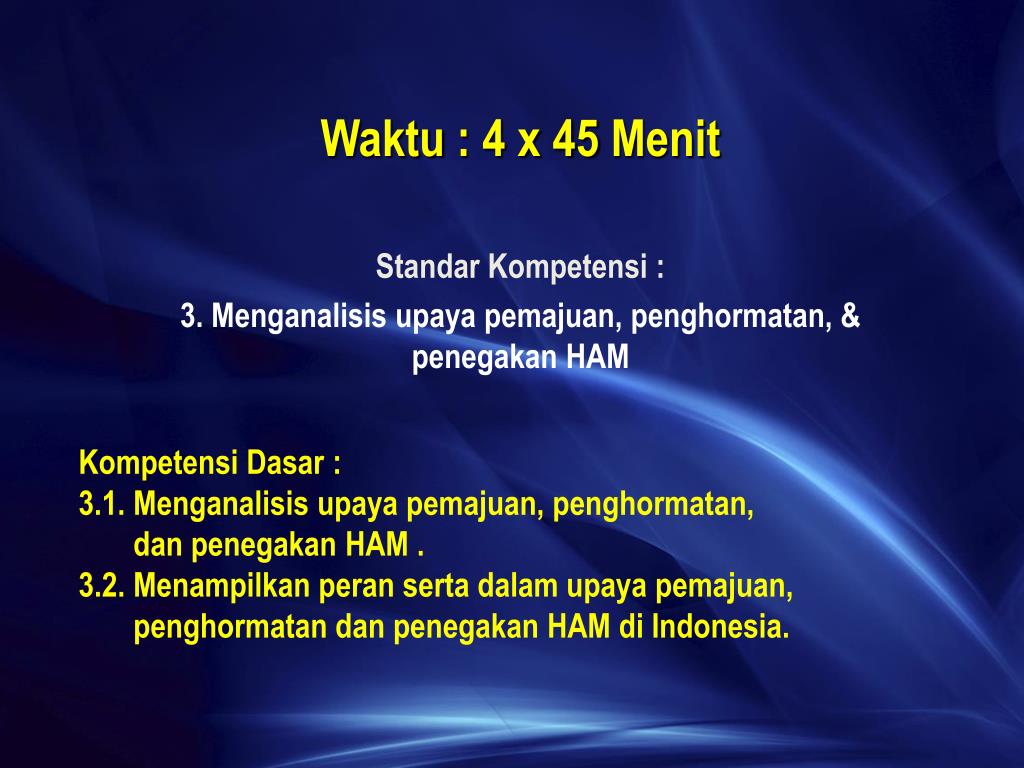 Waktu : 4 x 45 Menit

Standar Kompetensi :

3. Menganalisis upaya pemajuan, penghormatan, & penegakan HAM

Kompetensi Dasar :
3.1. Menganalisis upaya pemajuan, penghormatan, dan penegakan HAM .
3.2. Menampilkan peran serta dalam upaya pemajuan, penghormatan dan penegakan HAM di Indonesia.